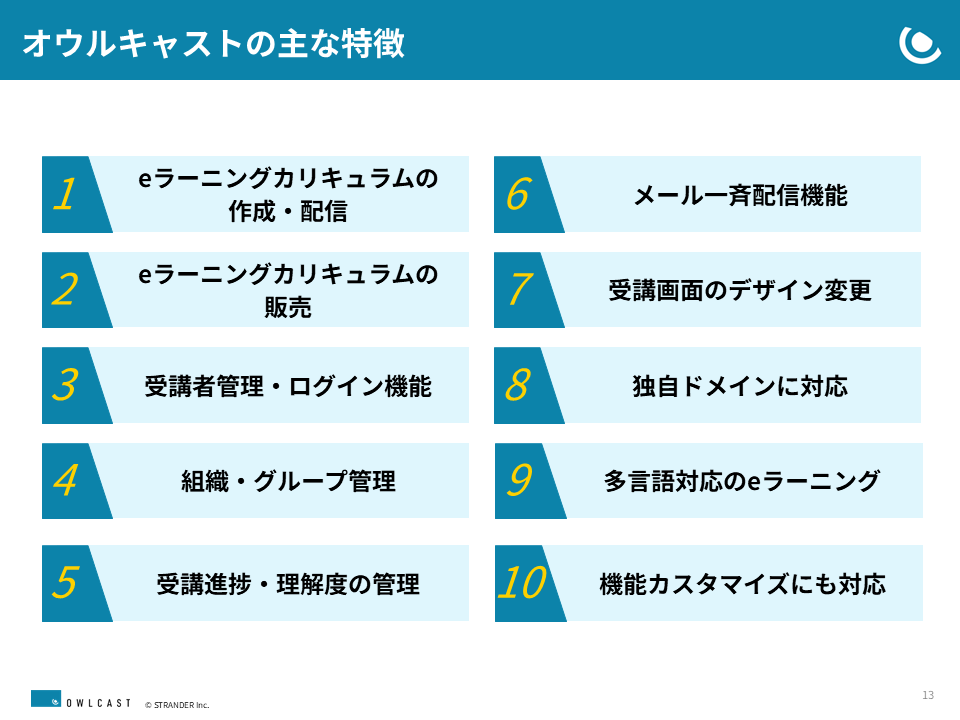 オウルキャストの主な特徴

1 eラーニングカリキュラムの作成・配信

2 eラーニングカリキュラムの販売

3 受講者管理・ログイン機能

4 組織・グループ管理

5 受講進捗・理解度の管理

6 メール一斉配信機能

7 受講画面のデザイン変更

8 独自ドメインに対応

9 多言語対応のeラーニング

10 機能カスタマイズにも対応

OWLCAST © STRANDER Inc.

13